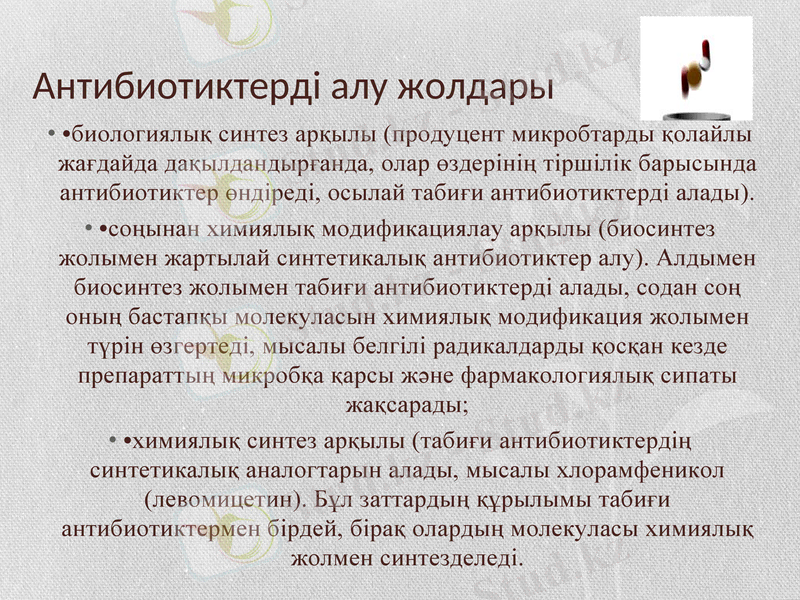 Антибиотиктерді алу жолдары

• •биологиялық синтез арқылы (продуцент микробтарды қолайлы жағдайда дақылдандырғанда, олар өздерінің тіршілік барысында антибиотиктер өндіреді, осылай табиғи антибиотиктерді алады).

• •соңынан химиялық модификациялау арқылы (биосинтез жолымен жартылай синтетикалық антибиотиктер алу). Алдымен биосинтез жолымен табиғи антибиотиктерді алады, содан соң оның бастапқы молекуласын химиялық модификация жолымен түрін өзгертеді, мысалы белгілі радикалдарды қосқан кезде препараттың микробқа қарсы және фармакологиялық сипаты жақсарады;

• •химиялық синтез арқылы (табиғи антибиотиктердің синтетикалық аналогтарын алады, мысалы хлорамфеникол (левомицетин). Бұл заттардың құрылымы табиғи антибиотиктермен бірдей, бірақ олардың молекуласы химиялық жолмен синтезделеді.